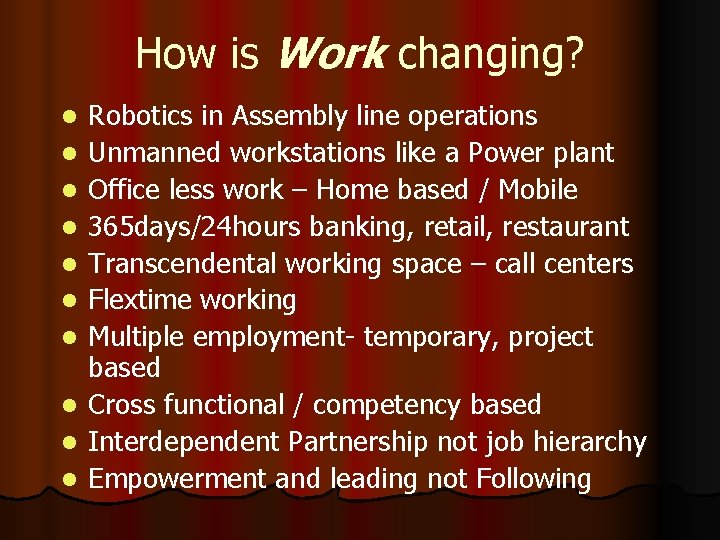 How is Work changing?

- Robotics in Assembly line operations
- Unmanned workstations like a Power plant
- Office less work – Home based / Mobile
- 365days/24hours banking, retail, restaurant
- Transcendental working space – call centers
- Flextime working
- Multiple employment- temporary, project based
- Cross functional / competency based
- Interdependent Partnership not job hierarchy
- Empowerment and leading not Following